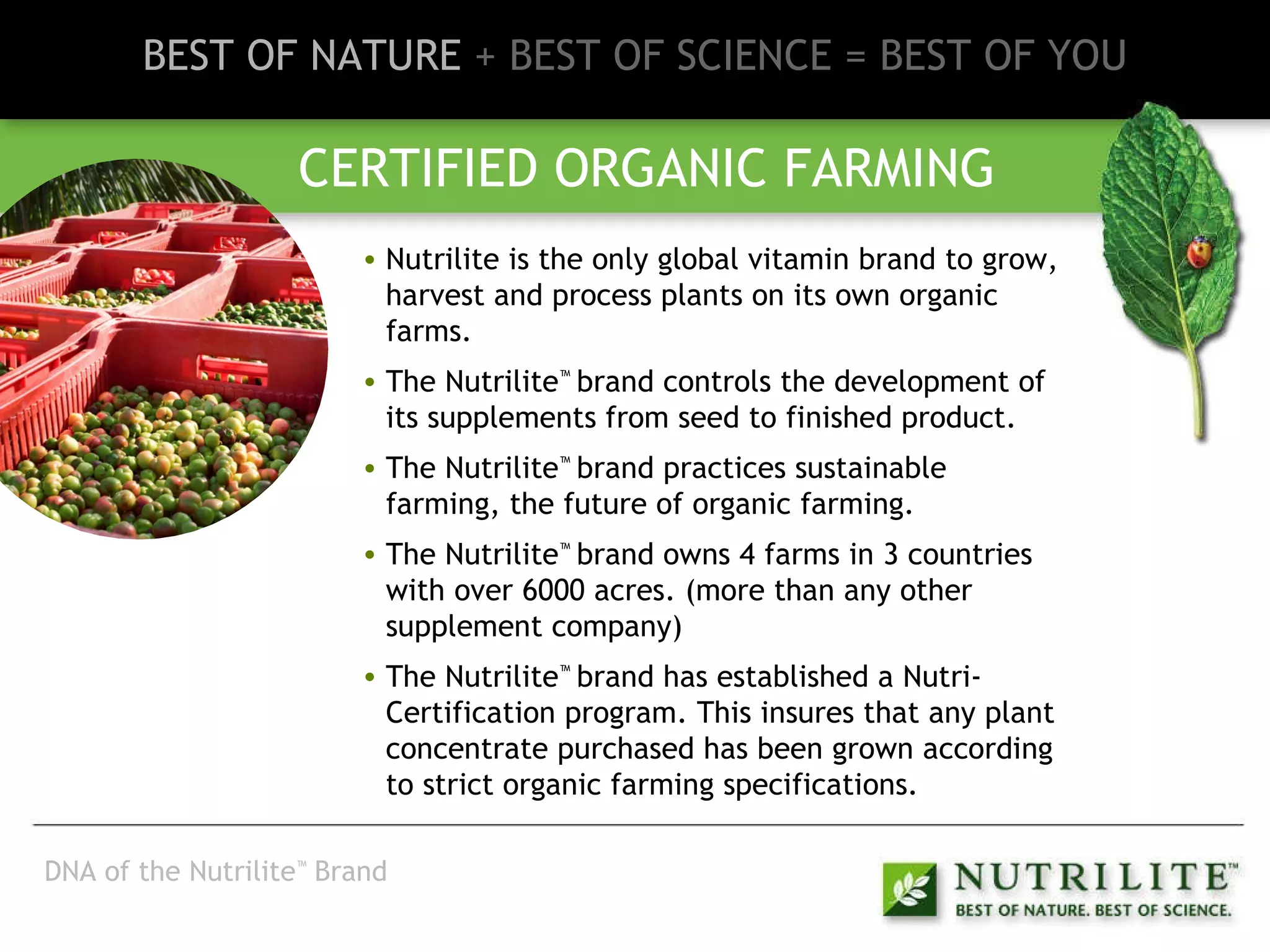 BEST OF NATURE + BEST OF SCIENCE = BEST OF YOU

CERTIFIED ORGANIC FARMING

• Nutrilite is the only global vitamin brand to grow, harvest and process plants on its own organic farms.

• The Nutrilite™ brand controls the development of its supplements from seed to finished product.

• The Nutrilite™ brand practices sustainable farming, the future of organic farming.

• The Nutrilite™ brand owns 4 farms in 3 countries with over 6000 acres. (more than any other supplement company)

• The Nutrilite™ brand has established a Nutri-Certification program. This insures that any plant concentrate purchased has been grown according to strict organic farming specifications.

DNA of the Nutrilite™ Brand

NUTRILITE™
BEST OF NATURE. BEST OF SCIENCE.